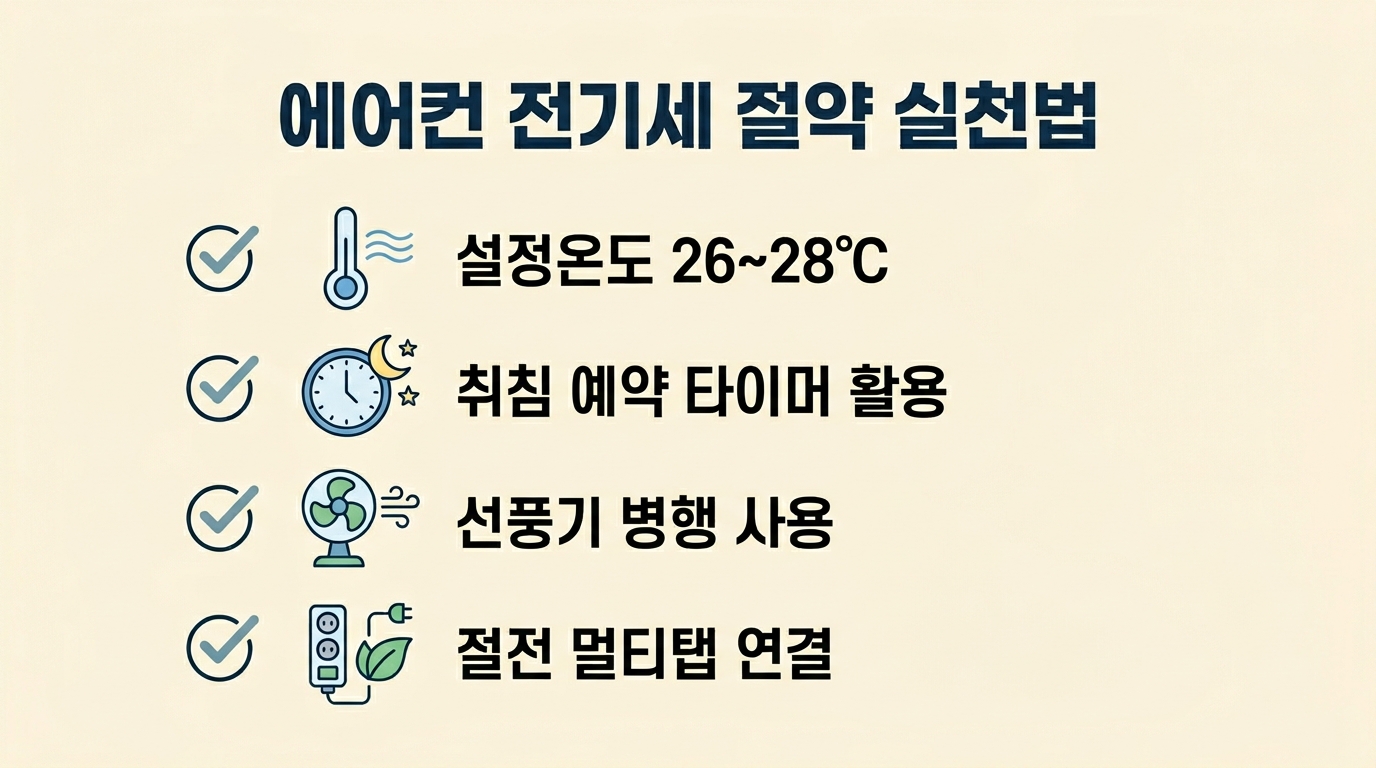 에어컨 전기세 절약 실천법

설정온도 26~28℃

취침 예약 타이머 활용

선풍기 병행 사용

절전 멀티탭 연결